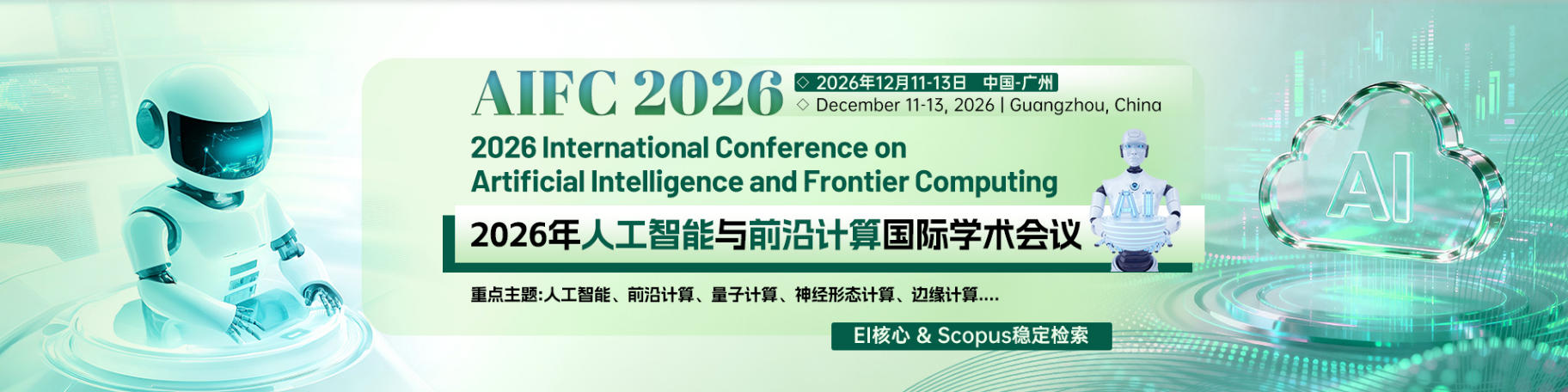 AIFC 2026

◇ 2026年12月11-13日 中国-广州
◇ December 11-13, 2026 | Guangzhou, China

2026 International Conference on Artificial Intelligence and Frontier Computing

2026年人工智能与前沿计算国际学术会议

AI

重点主题:人工智能、前沿计算、量子计算、神经形态计算、边缘计算....

EI核心 & Scopus稳定检索

AI